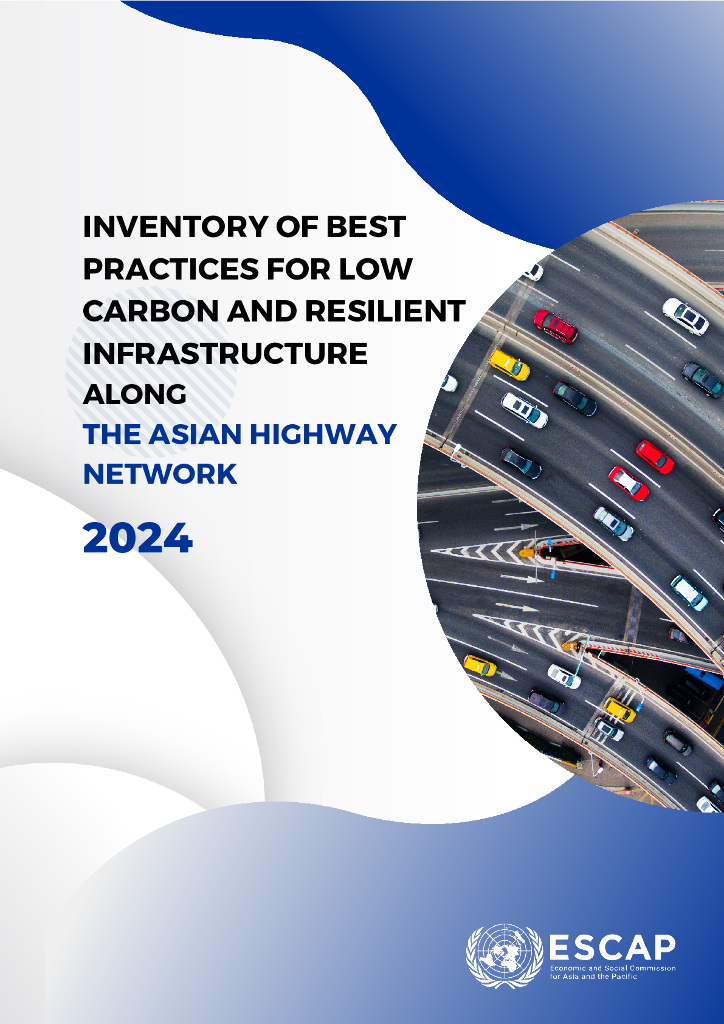 INVENTORY OF BEST PRACTICES FOR LOW CARBON AND RESILIENT INFRASTRUCTURE ALONG THE ASIAN HIGHWAY NETWORK

2024

ESCAP
Economic and Social Commission for Asia and the Pacific